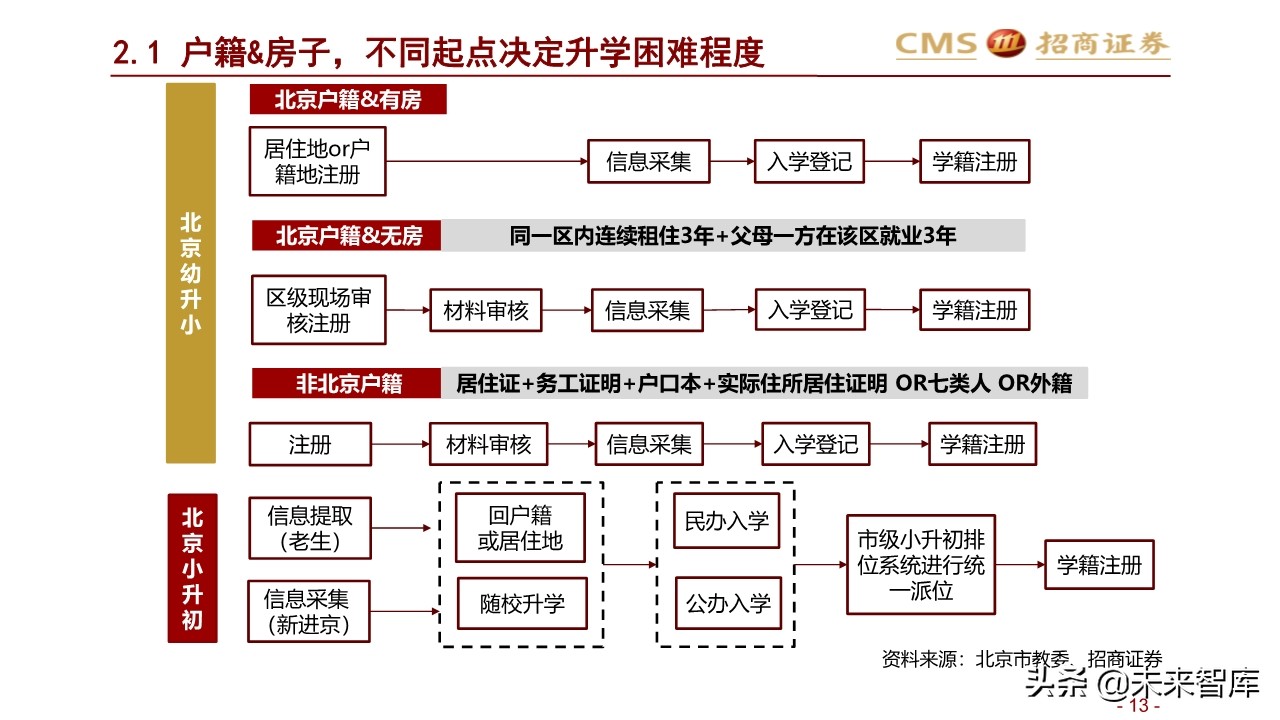 2.1 户籍&房子，不同起点决定升学困难程度

CMS 招商证券

北京幼升小

北京户籍&有房

居住地or户籍地注册

信息采集

入学登记

学籍注册

北京户籍&无房

同一区内连续租住3年+父母一方在该区就业3年

区级现场审核注册

材料审核

信息采集

入学登记

学籍注册

非北京户籍

居住证+务工证明+户口本+实际住所居住证明 OR七类人 OR外籍

注册

材料审核

信息采集

入学登记

学籍注册

北京小升初

信息提取（老生）

信息采集（新进京）

回户籍或居住地

随校升学

民办入学

公办入学

市级小升初排位系统进行统一派位

学籍注册

资料来源：北京市教委、招商证券

头条 @未来智库

- 13 -